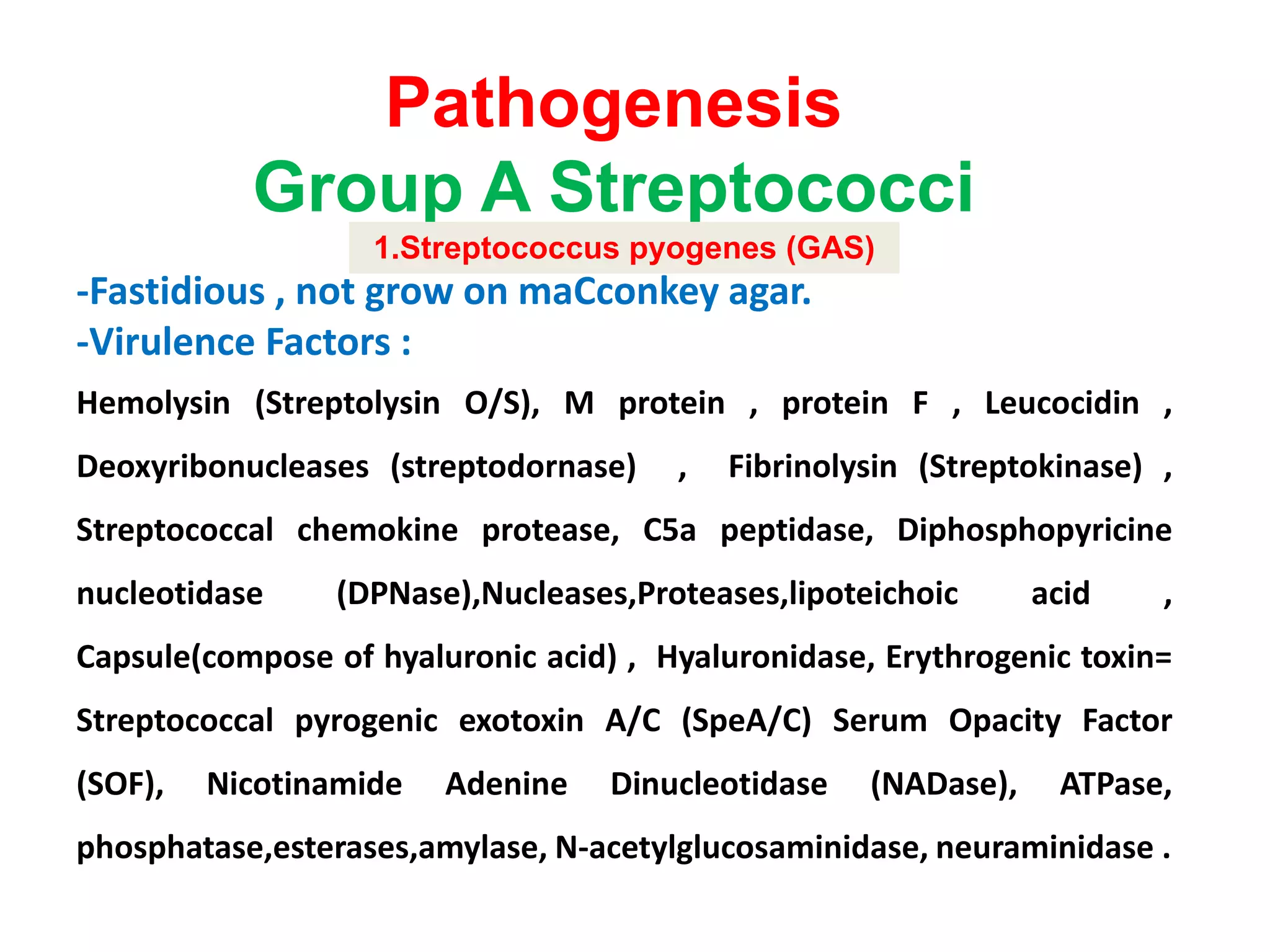 Pathogenesis
Group A Streptococci

1.Streptococcus pyogenes (GAS)

-Fastidious , not grow on maCconkey agar.
-Virulence Factors :

Hemolysin (Streptolysin O/S), M protein , protein F , Leucocidin , Deoxyribonucleases (streptodornase) , Fibrinolysin (Streptokinase) , Streptococcal chemokine protease, C5a peptidase, Diphosphopyricine nucleotidase (DPNase),Nucleases,Proteases,lipoteichoic acid , Capsule(compose of hyaluronic acid) , Hyaluronidase, Erythrogenic toxin= Streptococcal pyrogenic exotoxin A/C (SpeA/C) Serum Opacity Factor (SOF), Nicotinamide Adenine Dinucleotidase (NADase), ATPase, phosphatase,esterases,amylase, N-acetylglucosaminidase, neuraminidase .